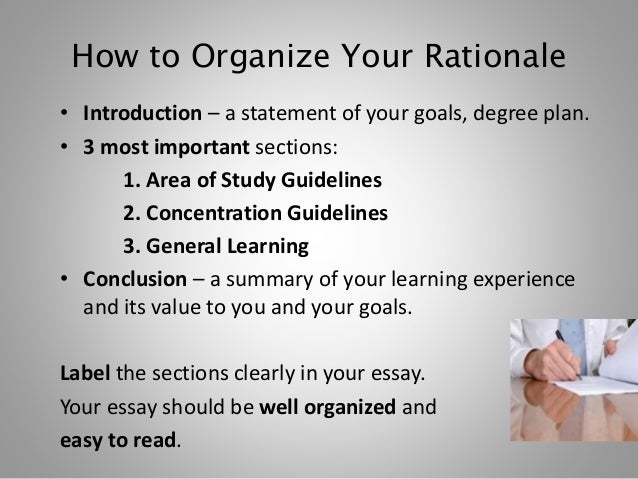 How to Organize Your Rationale

• Introduction – a statement of your goals, degree plan.
• 3 most important sections:
1. Area of Study Guidelines
2. Concentration Guidelines
3. General Learning
• Conclusion – a summary of your learning experience and its value to you and your goals.

Label the sections clearly in your essay.
Your essay should be well organized and easy to read.